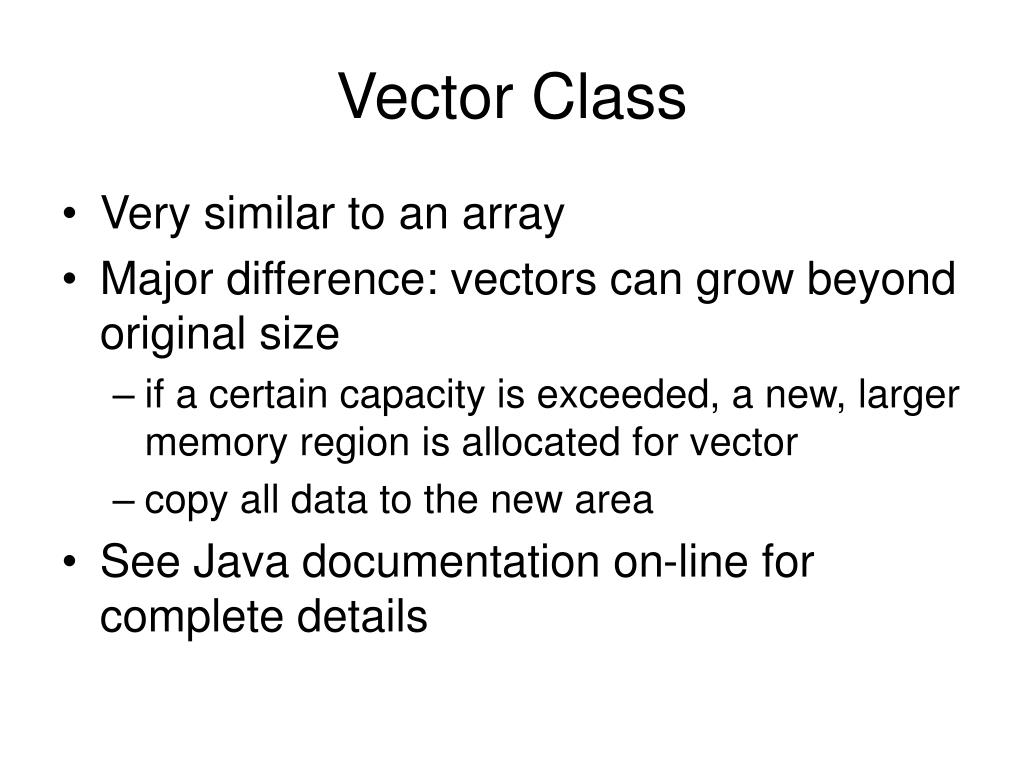 Vector Class

• Very similar to an array
• Major difference: vectors can grow beyond original size
– if a certain capacity is exceeded, a new, larger memory region is allocated for vector
– copy all data to the new area
• See Java documentation on-line for complete details